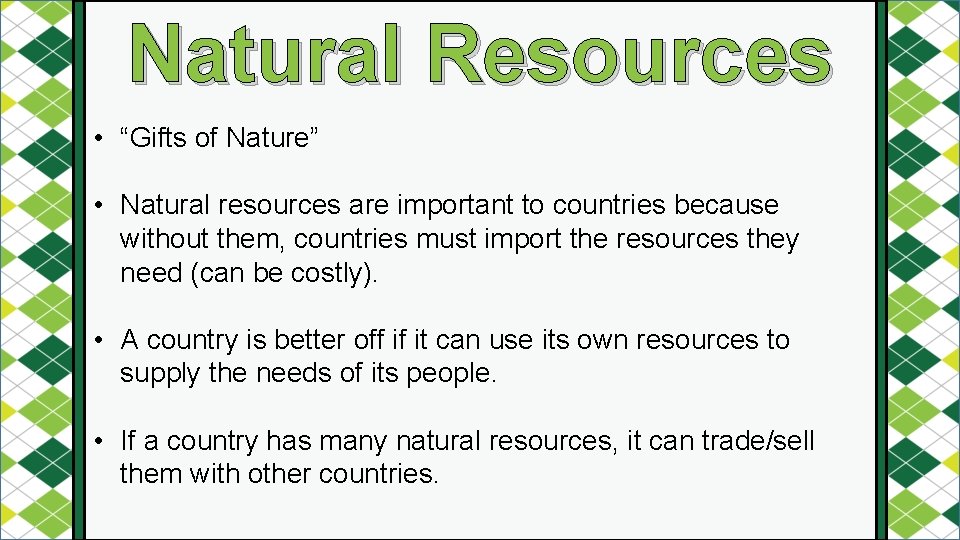 Natural Resources

• “Gifts of Nature”

• Natural resources are important to countries because without them, countries must import the resources they need (can be costly).

• A country is better off if it can use its own resources to supply the needs of its people.

• If a country has many natural resources, it can trade/sell them with other countries.